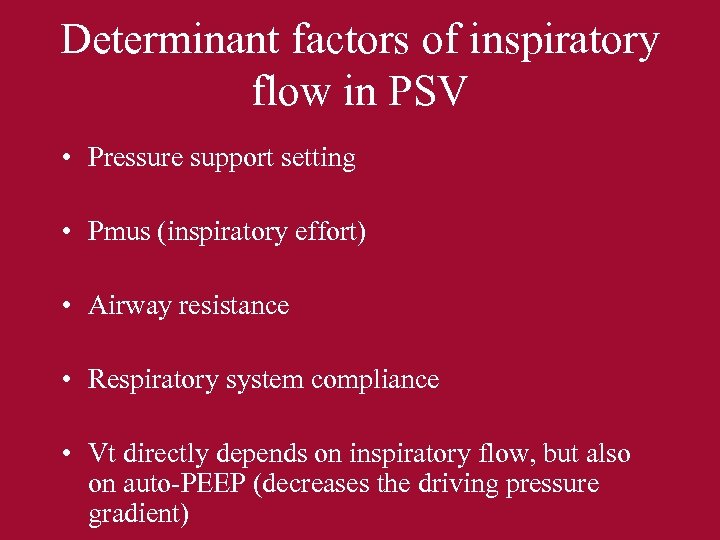 Determinant factors of inspiratory flow in PSV

• Pressure support setting

• Pmus (inspiratory effort)

• Airway resistance

• Respiratory system compliance

• Vt directly depends on inspiratory flow, but also on auto-PEEP (decreases the driving pressure gradient)